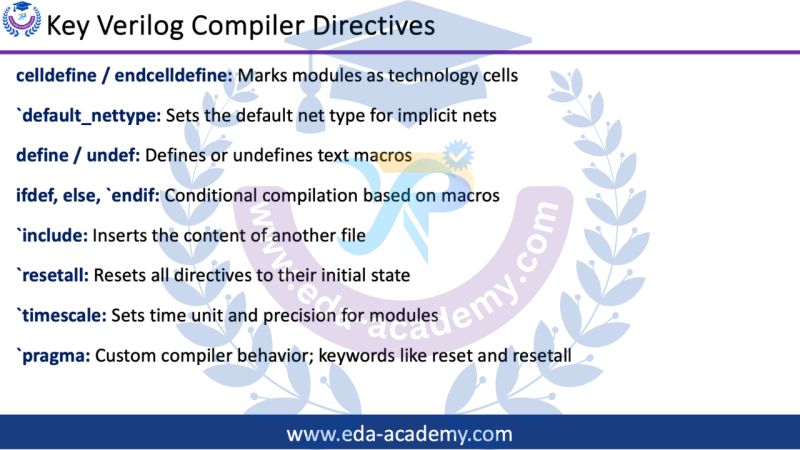 Key Verilog Compiler Directives

celldefine / endcelldefine: Marks modules as technology cells

`default_nettype: Sets the default net type for implicit nets

define / undef: Defines or undefines text macros

ifdef, else, `endif: Conditional compilation based on macros

`include: Inserts the content of another file

`resetall: Resets all directives to their initial state

`timescale: Sets time unit and precision for modules

`pragma: Custom compiler behavior; keywords like reset and resetall

www.eda-academy.com

www.eda-academy.com